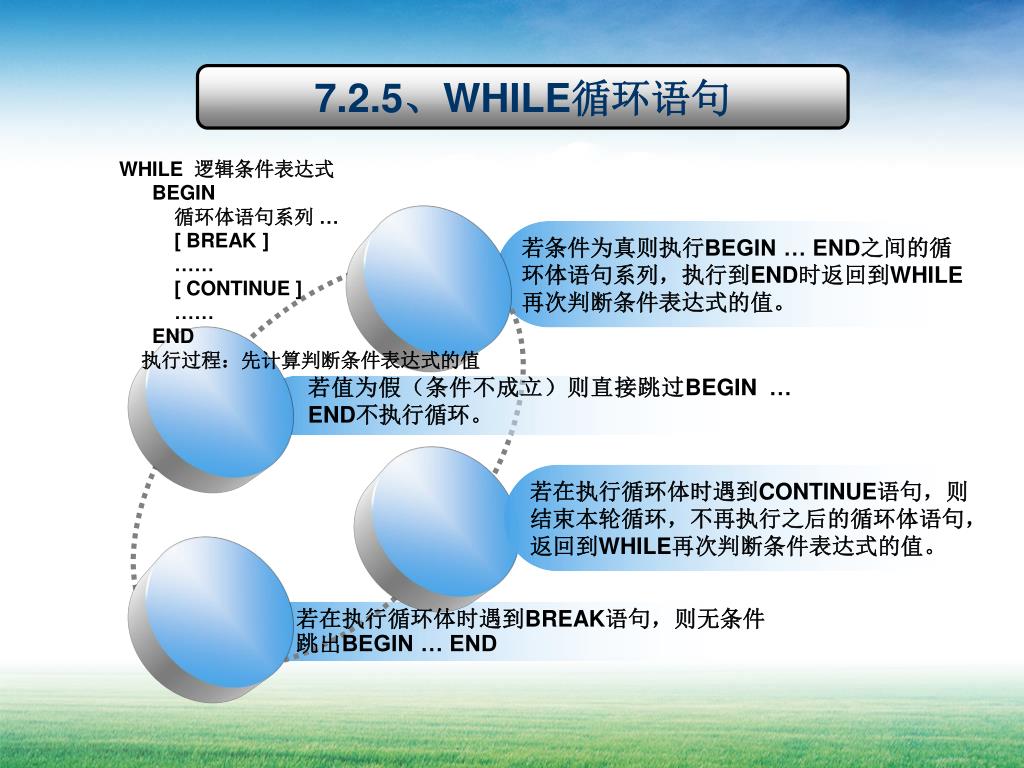 7.2.5、WHILE循环语句

WHILE 逻辑条件表达式
BEGIN
循环体语句系列 …
[ BREAK ]
……
[ CONTINUE ]
……
END
执行过程：先计算判断条件表达式的值

若条件为真则执行BEGIN … END之间的循环体语句系列，执行到END时返回到WHILE再次判断条件表达式的值。

若值为假（条件不成立）则直接跳过BEGIN … END不执行循环。

若在执行循环体时遇到CONTINUE语句，则结束本轮循环，不再执行之后的循环体语句，返回到WHILE再次判断条件表达式的值。

若在执行循环体时遇到BREAK语句，则无条件跳出BEGIN … END